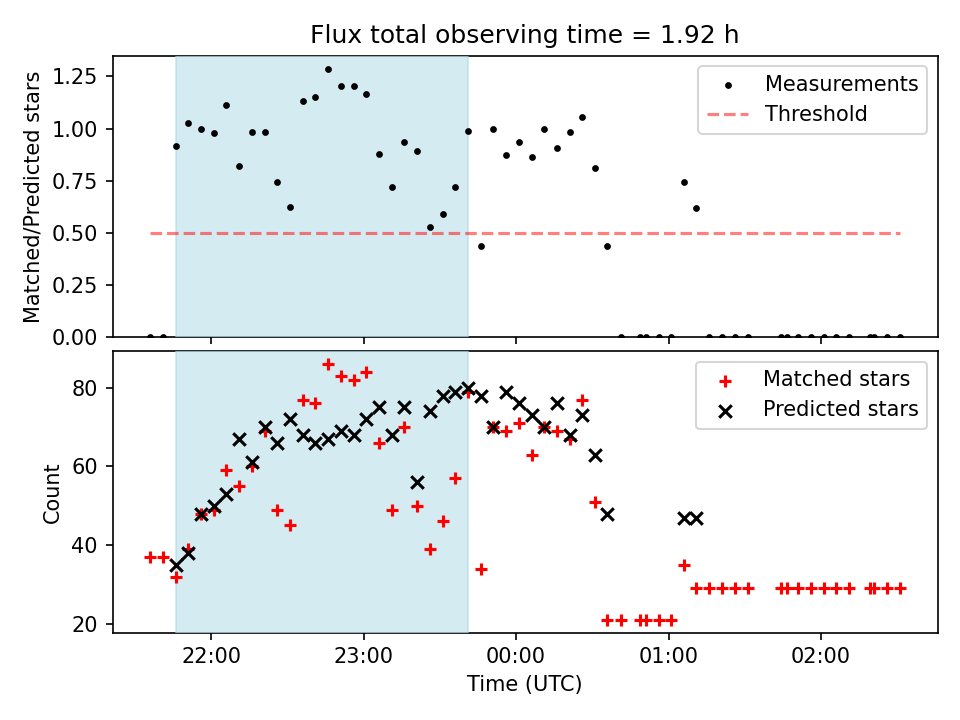 Flux total observing time = 1.92 h

Matched/Predicted stars

1.25
1.00
0.75
0.50
0.25
0.00

Measurements
Threshold

Count

80
60
40
20

Matched stars
Predicted stars

22:00
23:00
00:00
01:00
02:00

Time (UTC)